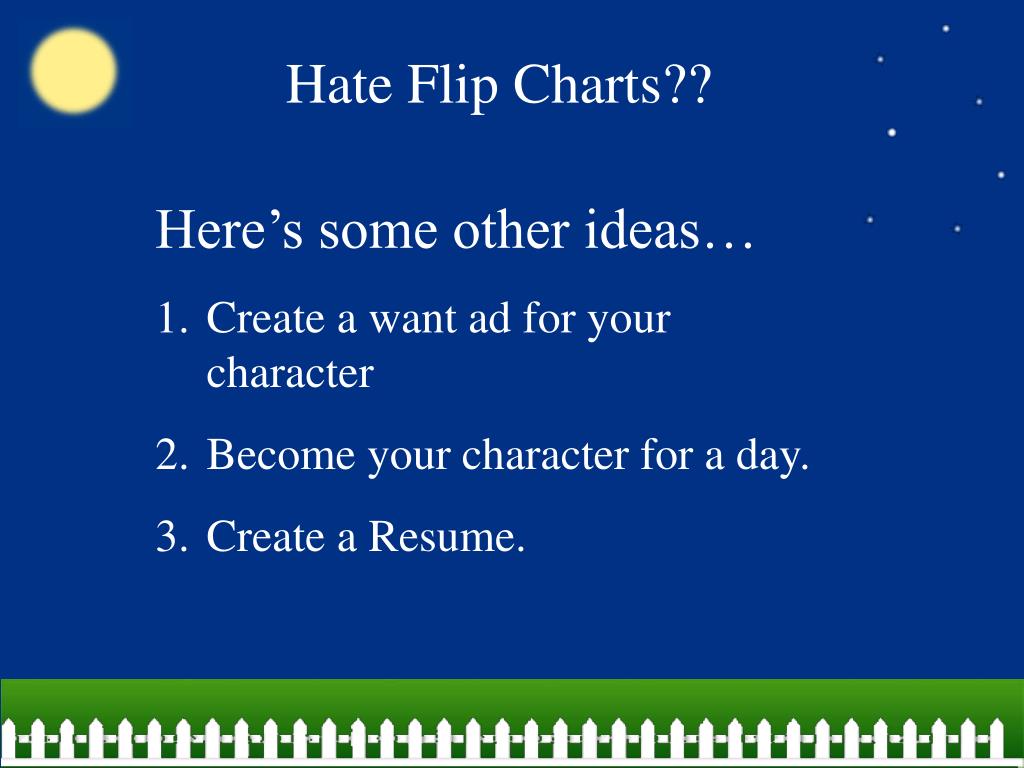 Hate Flip Charts??

Here’s some other ideas…

1. Create a want ad for your character

2. Become your character for a day.

3. Create a Resume.